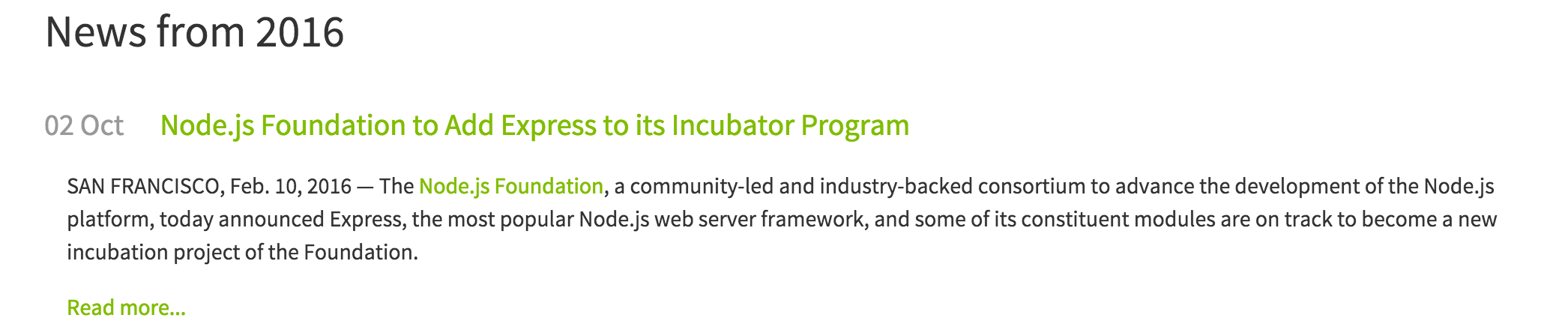 News from 2016

02 Oct Node.js Foundation to Add Express to its Incubator Program

SAN FRANCISCO, Feb. 10, 2016 — The Node.js Foundation, a community-led and industry-backed consortium to advance the development of the Node.js platform, today announced Express, the most popular Node.js web server framework, and some of its constituent modules are on track to become a new incubation project of the Foundation.

Read more...